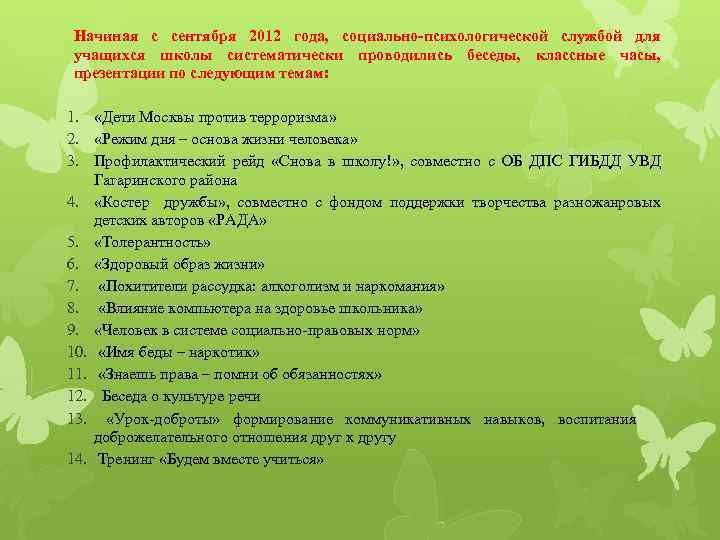 Начиная с сентября 2012 года, социально-психологической службой для учащихся школы систематически проводились беседы, классные часы, презентации по следующим темам:

1. «Дети Москвы против терроризма»
2. «Режим дня – основа жизни человека»
3. Профилактический рейд «Снова в школу!», совместно с ОБ ДПС ГИБДД УВД Гагаринского района
4. «Костер дружбы», совместно с фондом поддержки творчества разножанровых детских авторов «РАДА»
5. «Толерантность»
6. «Здоровый образ жизни»
7. «Похитители рассудка: алкоголизм и наркомания»
8. «Влияние компьютера на здоровье школьника»
9. «Человек в системе социально-правовых норм»
10. «Имя беды – наркотик»
11. «Знаешь права – помни об обязанностях»
12. Беседа о культуре речи
13. «Урок-доброты» формирование коммуникативных навыков, воспитания доброжелательного отношения друг к другу
14. Тренинг «Будем вместе учиться»